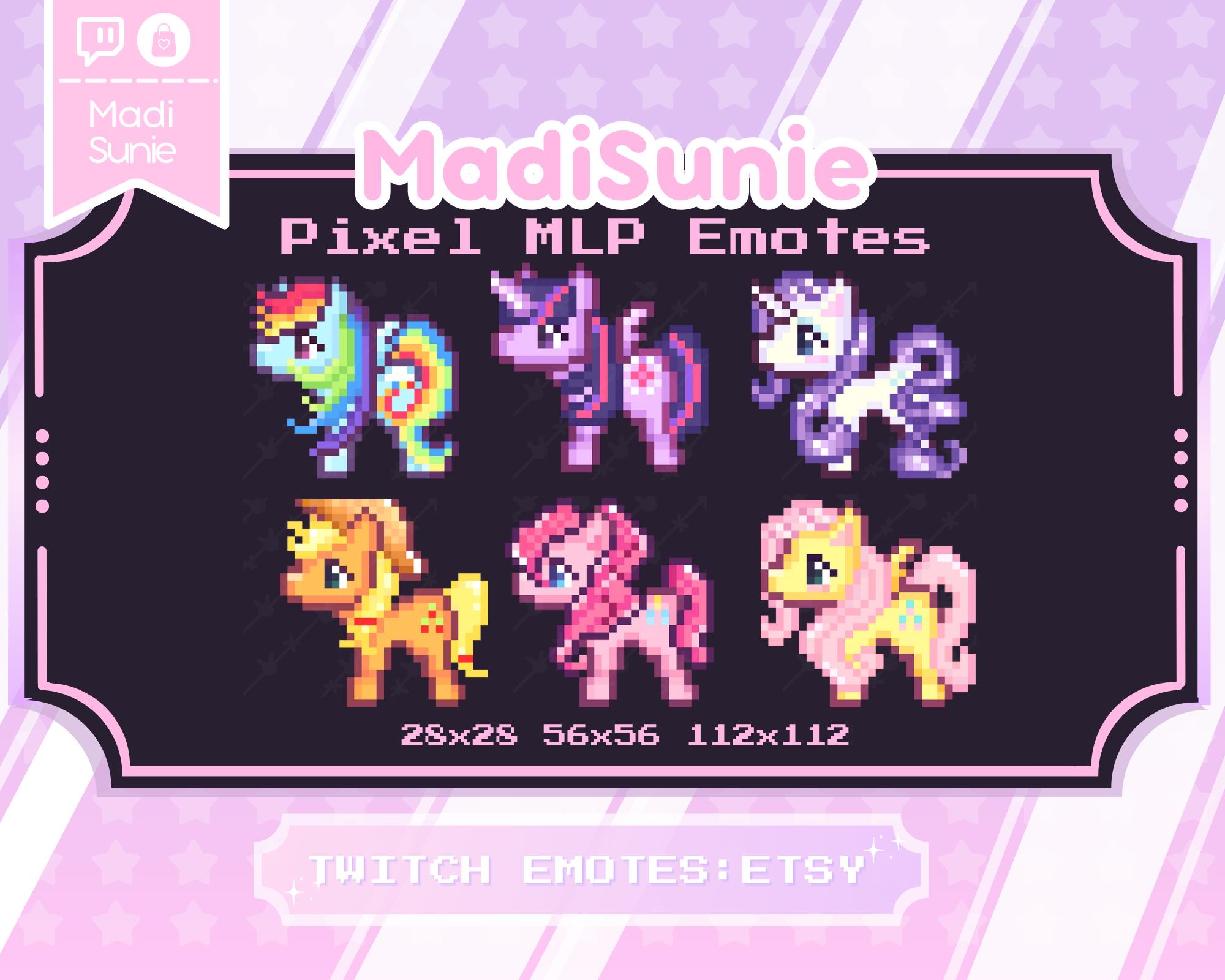 Madi Sunie

MadiSunie

Pixel MLP Emotes

28x28 56x56 112x112

TWITCH EMOTES:ETSY